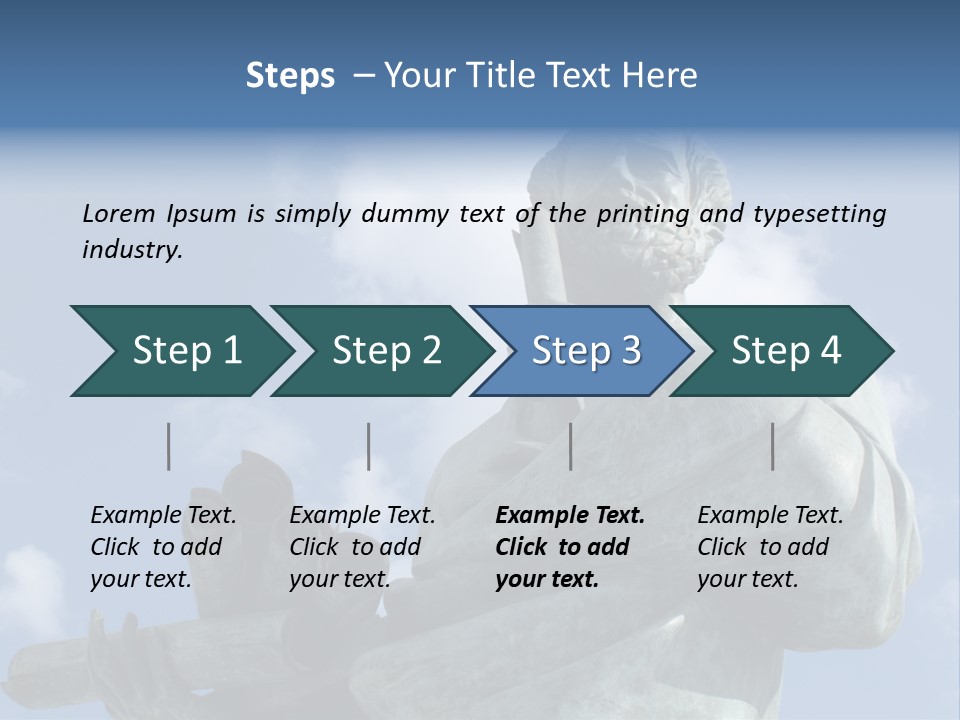 Steps – Your Title Text Here

Lorem Ipsum is simply dummy text of the printing and typesetting industry.

Step 1

Step 2

Step 3

Step 4

Example Text. Click to add your text.

Example Text. Click to add your text.

Example Text. Click to add your text.

Example Text. Click to add your text.